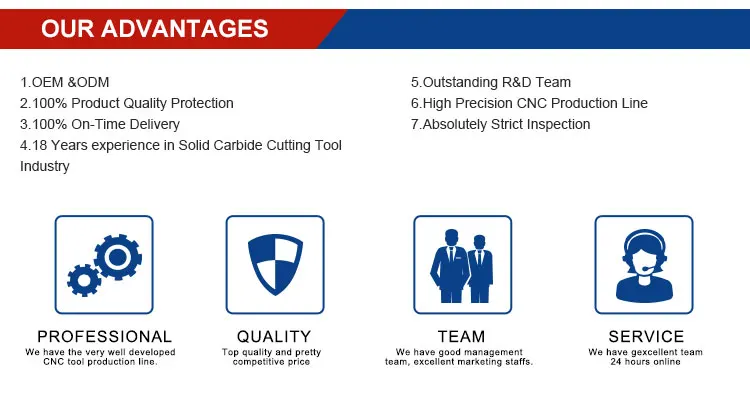 OUR ADVANTAGES

1.OEM &ODM
2.100% Product Quality Protection
3.100% On-Time Delivery
4.18 Years experience in Solid Carbide Cutting Tool Industry

5.Outstanding R&D Team
6.High Precision CNC Production Line
7.Absolutely Strict Inspection

PROFESSIONAL
We have the very well developed CNC tool production line.

QUALITY
Top quality and pretty competitive price

TEAM
We have good management team, excellent marketing staffs.

SERVICE
We have gexcellent team 24 hours online